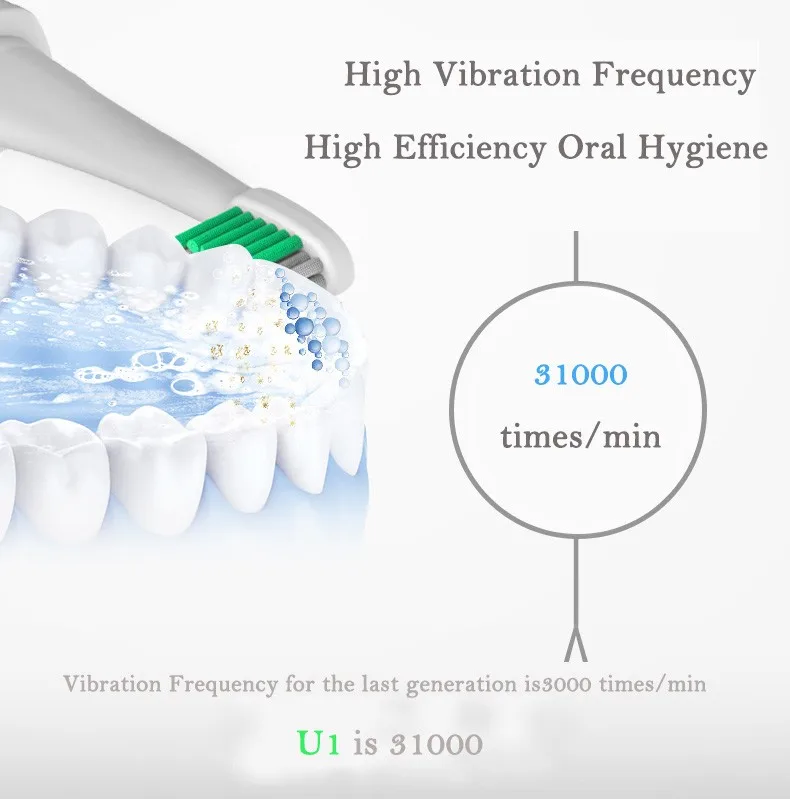 High Vibration Frequency

High Efficiency Oral Hygiene

31000

times/min

Vibration Frequency for the last generation is3000 times/min

U1 is 31000